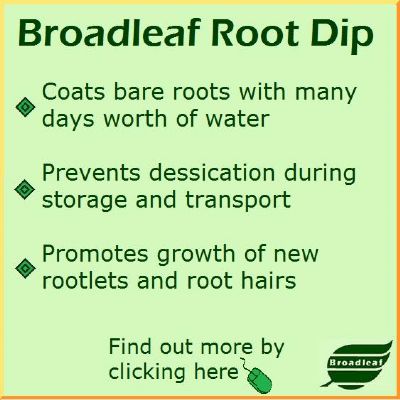 Broadleaf Root Dip

Coats bare roots with many days worth of water

Prevents dessication during storage and transport

Promotes growth of new rootlets and root hairs

Find out more by clicking here

Broadleaf